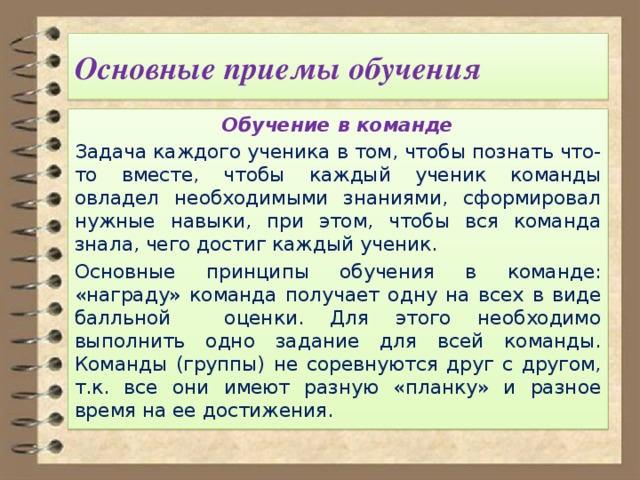 Основные приемы обучения

Обучение в команде

Задача каждого ученика в том, чтобы познать что-то вместе, чтобы каждый ученик команды овладел необходимыми знаниями, сформировал нужные навыки, при этом, чтобы вся команда знала, чего достиг каждый ученик.

Основные принципы обучения в команде: «награду» команда получает одну на всех в виде балльной оценки. Для этого необходимо выполнить одно задание для всей команды. Команды (группы) не соревнуются друг с другом, т.к. все они имеют разную «планку» и разное время на ее достижения.